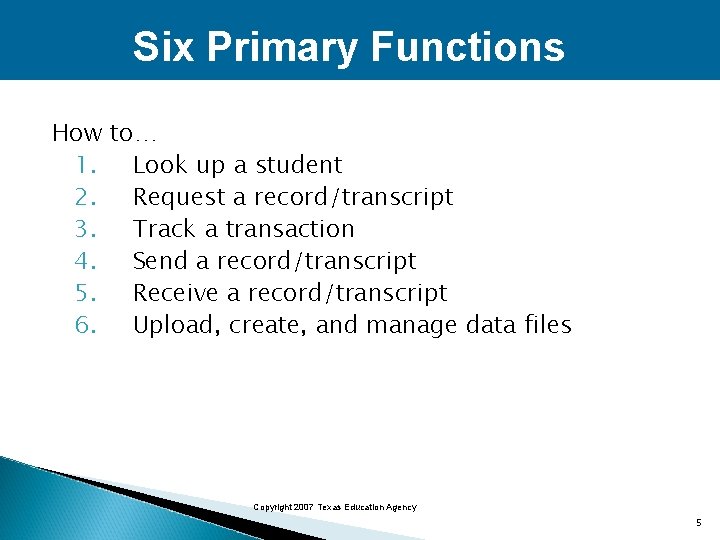 Six Primary Functions

How to…
1. Look up a student
2. Request a record/transcript
3. Track a transaction
4. Send a record/transcript
5. Receive a record/transcript
6. Upload, create, and manage data files

Copyright 2007 Texas Education Agency

5